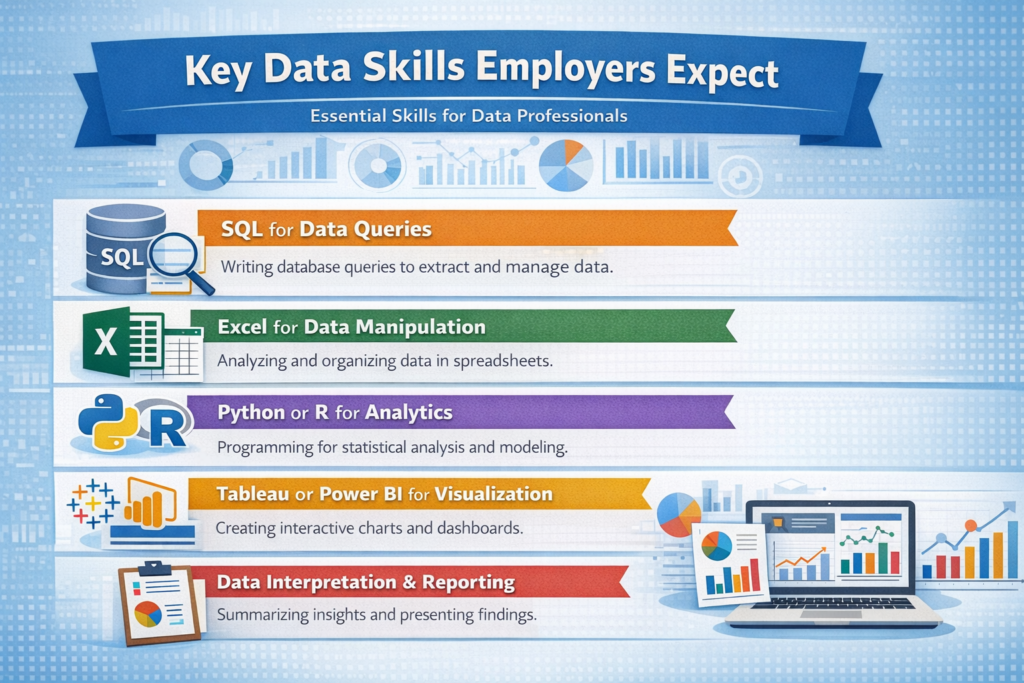 Key Data Skills Employers Expect

Essential Skills for Data Professionals

SQL

SQL for Data Queries

Writing database queries to extract and manage data.

X

Excel for Data Manipulation

Analyzing and organizing data in spreadsheets.

R

Python or R for Analytics

Programming for statistical analysis and modeling.

Tableau or Power BI for Visualization

Creating interactive charts and dashboards.

Data Interpretation & Reporting

Summarizing insights and presenting findings.